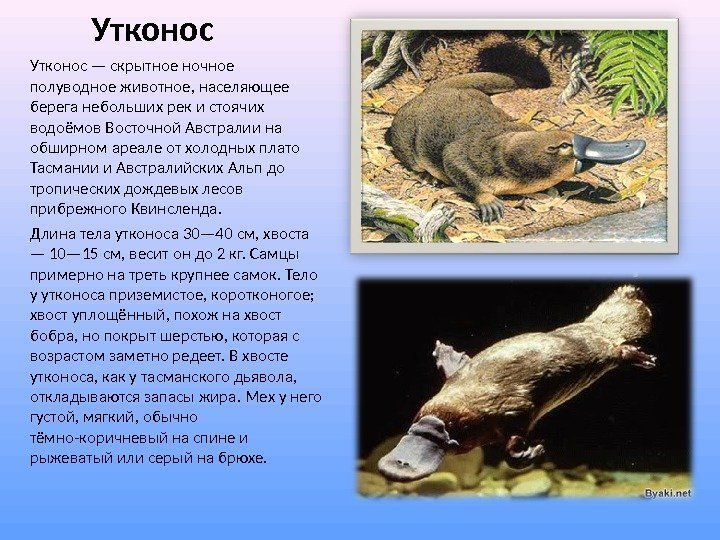 Утконос

Утконос — скрытное ночное полуводное животное, населяющее берега небольших рек и стоячих водоёмов Восточной Австралии на обширном ареале от холодных плато Тасмании и Австралийских Альп до тропических дождевых лесов прибрежного Квинсленда.

Длина тела утконоса 30—40 см, хвоста — 10—15 см, весит он до 2 кг. Самцы примерно на треть крупнее самок. Тело у утконоса приземистое, коротконогое; хвост уплощённый, похож на хвост бобра, но покрыт шерстью, которая с возрастом заметно редеет. В хвосте утконоса, как у тасманского дьявола, откладываются запасы жира. Мех у него густой, мягкий, обычно тёмно-коричневый на спине и рыжеватый или серый на брюхе.

Byaki.net